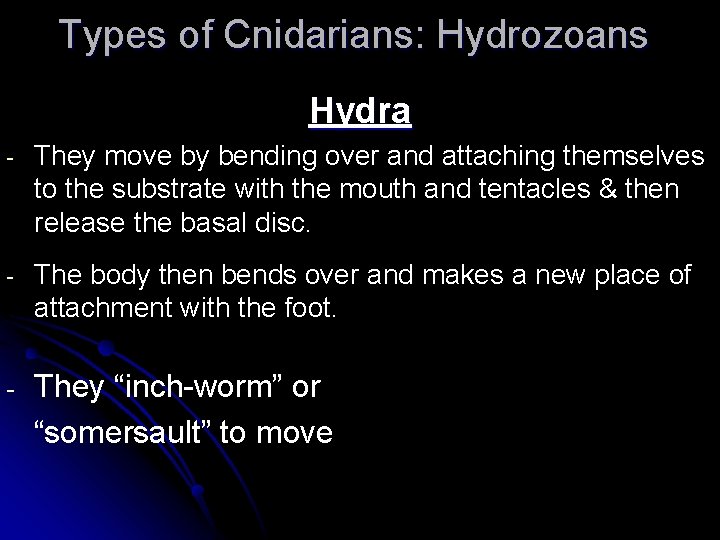 Types of Cnidarians: Hydrozoans

Hydra

- They move by bending over and attaching themselves to the substrate with the mouth and tentacles & then release the basal disc.

- The body then bends over and makes a new place of attachment with the foot.

- They “inch-worm” or “somersault” to move